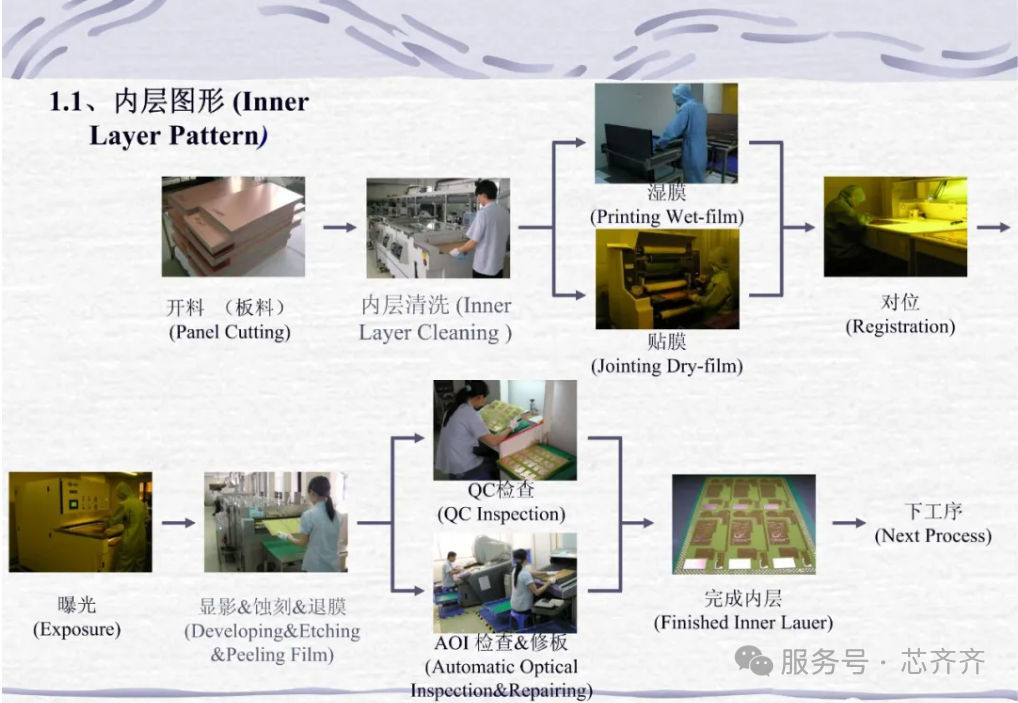 1.1、内层图形 (Inner Layer Pattern)

开料 （板料）
(Panel Cutting)

内层清洗 (Inner Layer Cleaning )

湿膜
(Printing Wet-film)

贴膜
(Jointing Dry-film)

对位
(Registration)

曝光
(Exposure)

显影&蚀刻&退膜
(Developing&Etching &Peeling Film)

QC检查
(QC Inspection)

AOI 检查&修板
(Automatic Optical Inspection&Repairing)

完成内层
(Finished Inner Lauer)

下工序
(Next Process)

服务号 · 芯齐齐